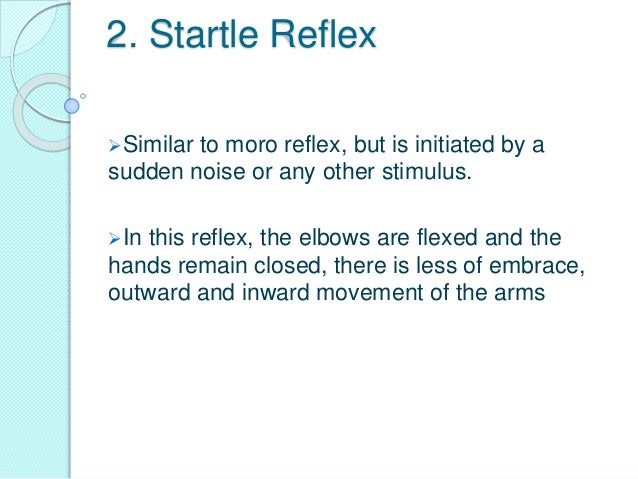 2. Startle Reflex

➢Similar to moro reflex, but is initiated by a sudden noise or any other stimulus.

➢In this reflex, the elbows are flexed and the hands remain closed, there is less of embrace, outward and inward movement of the arms